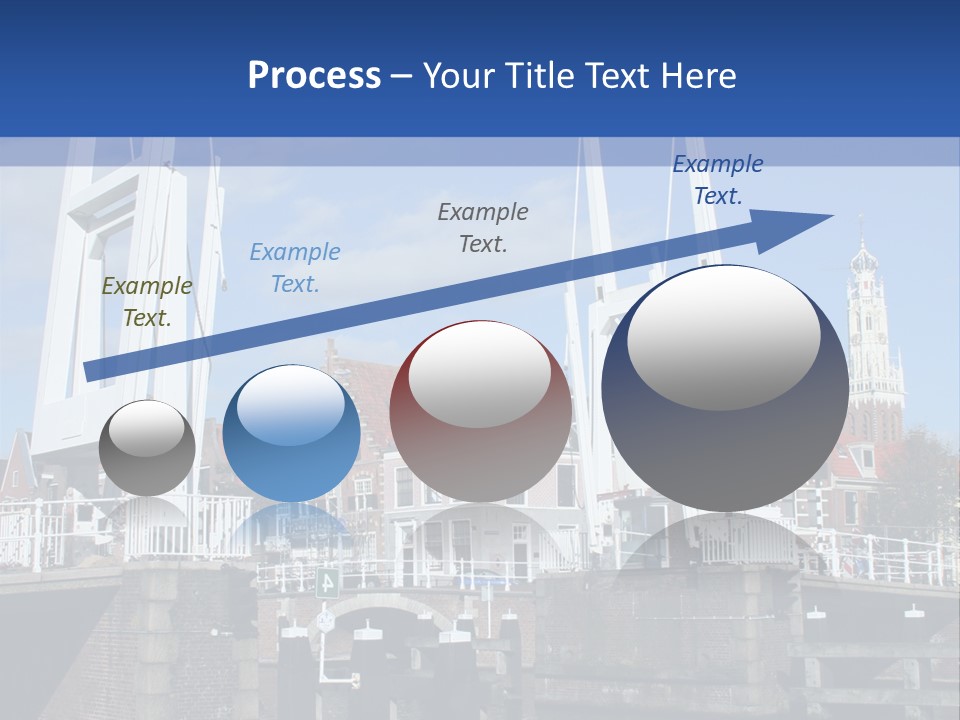 Process – Your Title Text Here

Example Text.

Example Text.

Example Text.

Example Text.